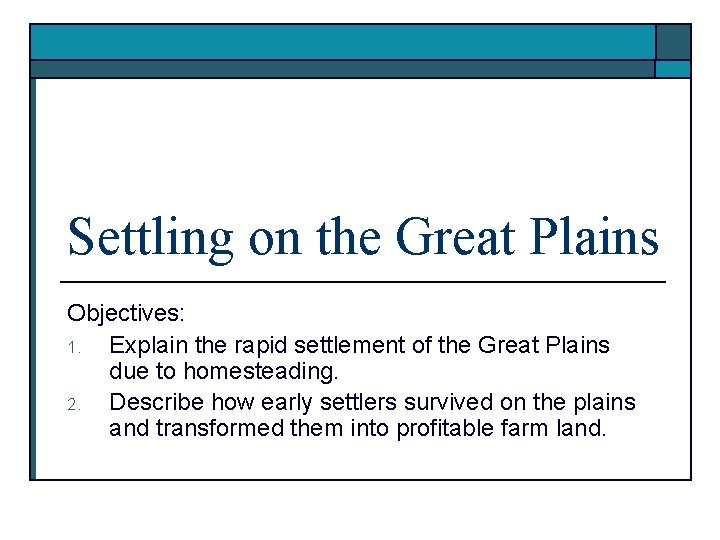 Settling on the Great Plains

Objectives:
1. Explain the rapid settlement of the Great Plains due to homesteading.
2. Describe how early settlers survived on the plains and transformed them into profitable farm land.